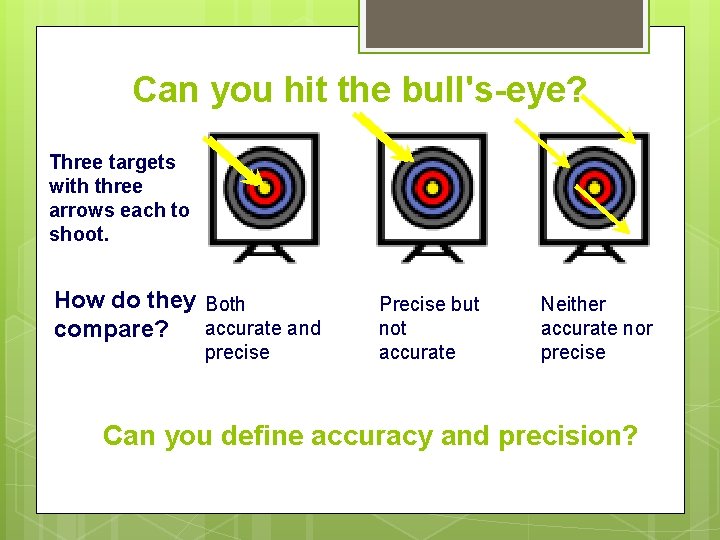 Can you hit the bull's-eye?

Three targets with three arrows each to shoot.

How do they compare?

Both accurate and precise

Precise but not accurate

Neither accurate nor precise

Can you define accuracy and precision?